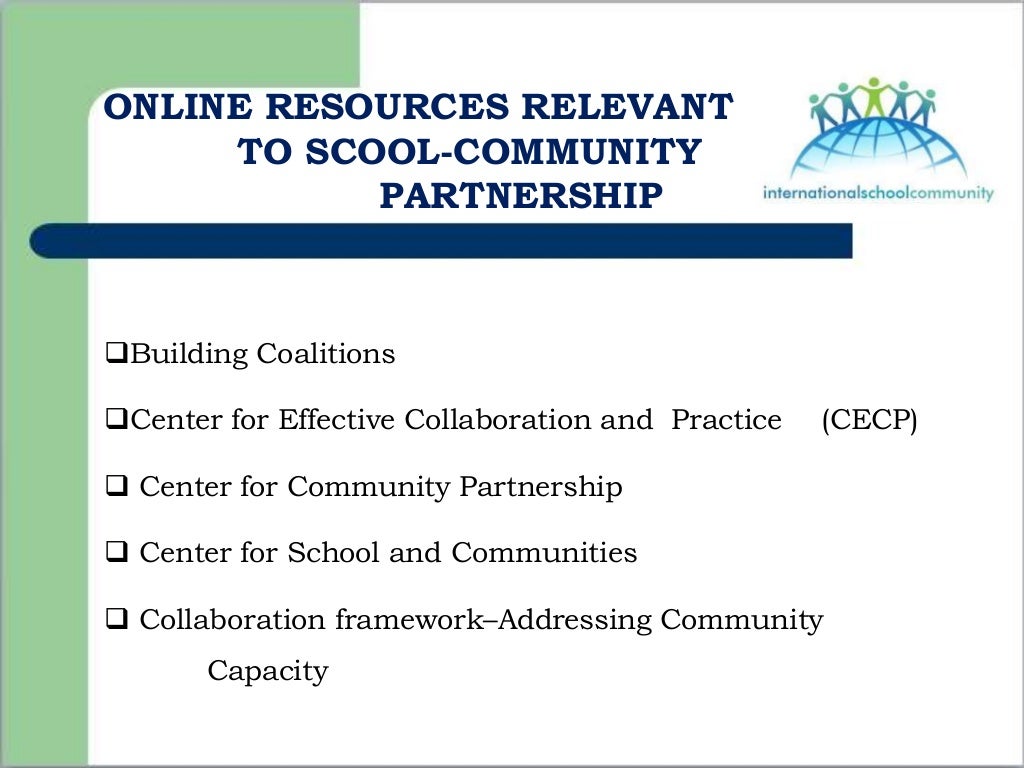 ONLINE RESOURCES RELEVANT TO SCOOL-COMMUNITY PARTNERSHIP

internationalschoolcommunity

❑Building Coalitions

❑Center for Effective Collaboration and Practice (CECP)

❑ Center for Community Partnership

❑ Center for School and Communities

❑ Collaboration framework–Addressing Community Capacity